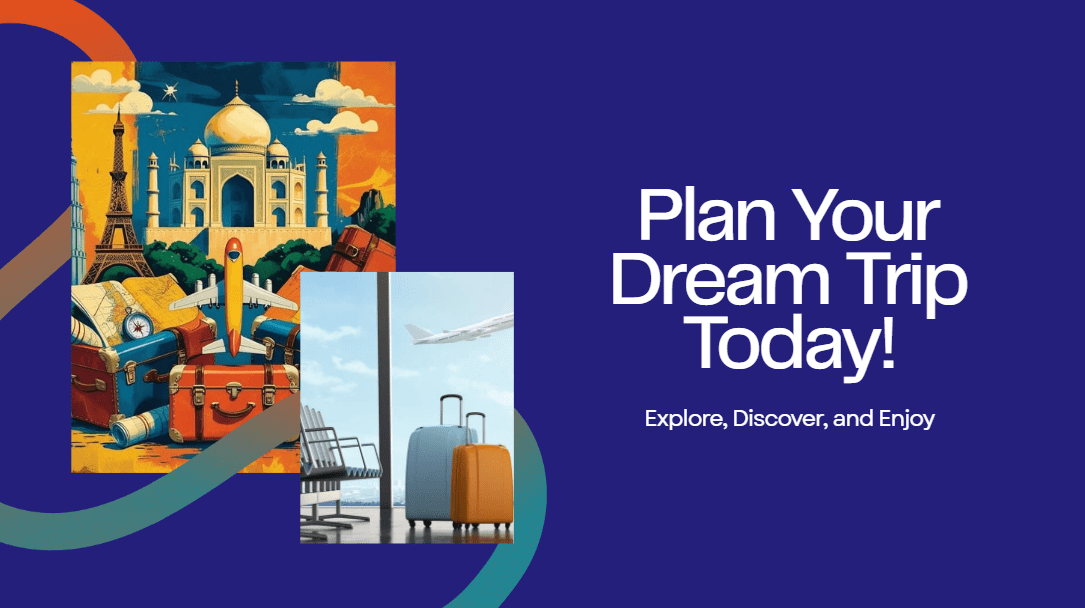 Plan Your Dream Trip Today!

Explore, Discover, and Enjoy